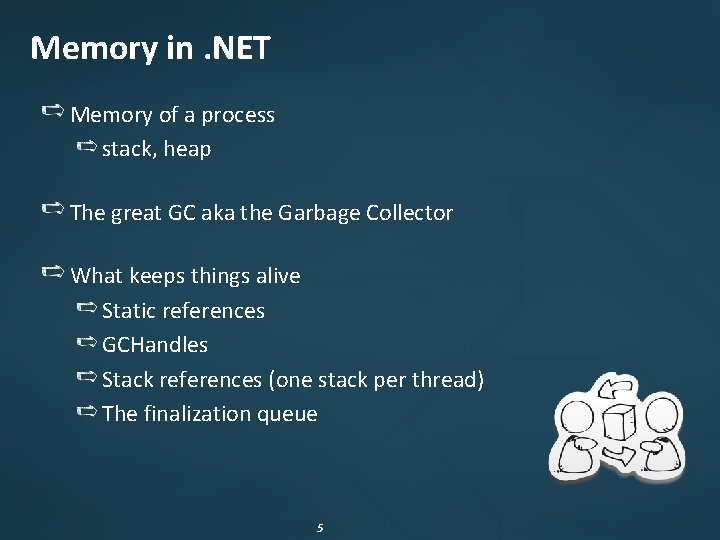 Memory in .NET

Memory of a process

stack, heap

The great GC aka the Garbage Collector

What keeps things alive

Static references

GCHandles

Stack references (one stack per thread)

The finalization queue

5